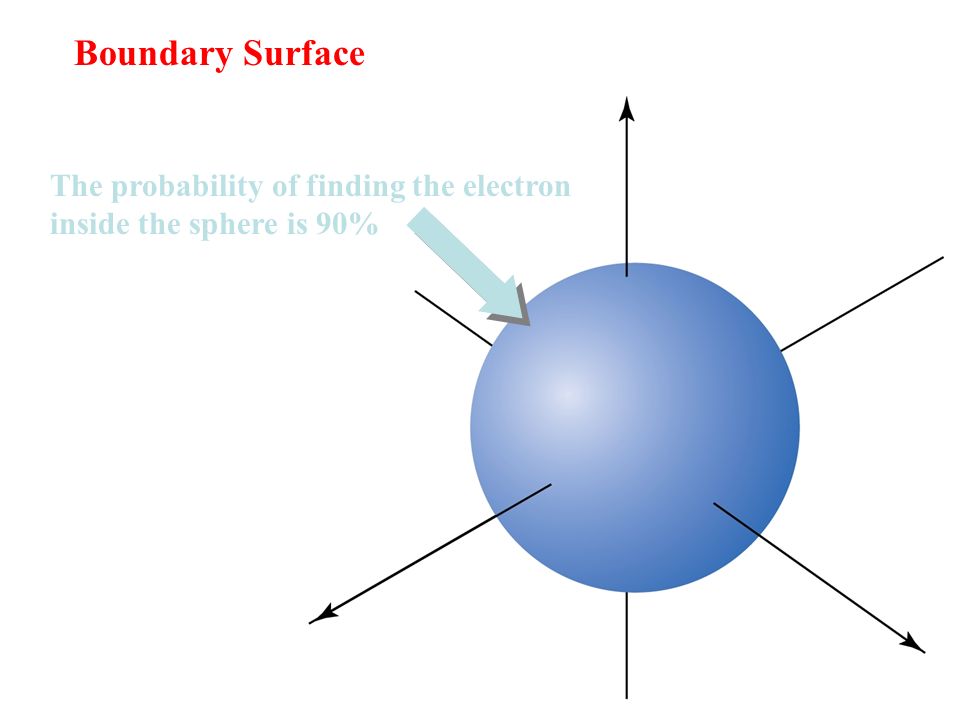 Boundary Surface

The probability of finding the electron inside the sphere is 90%